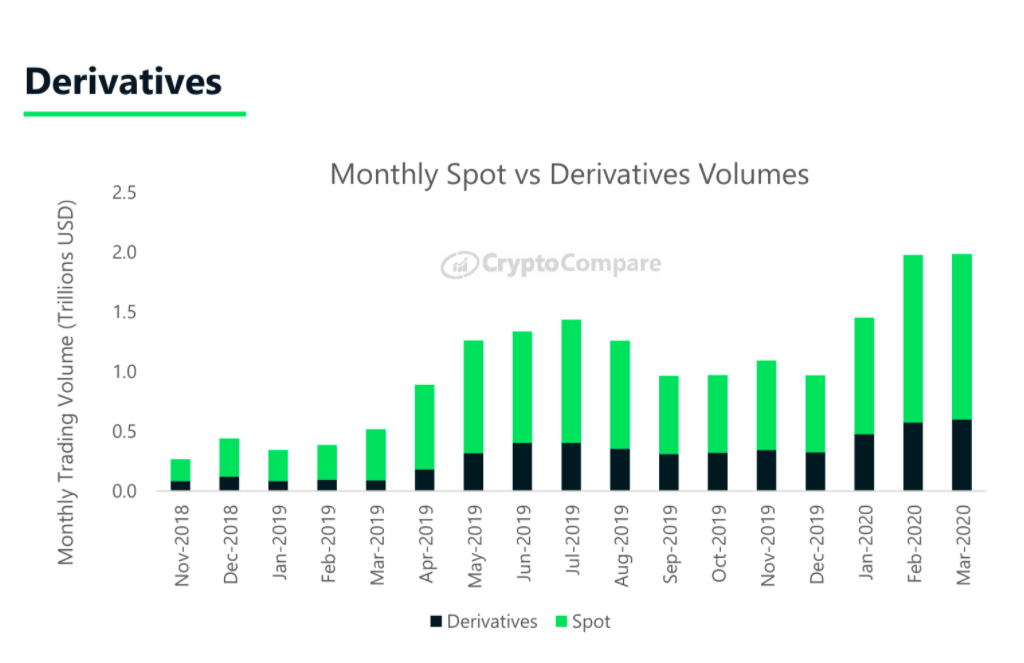 Derivatives

Monthly Spot vs Derivatives Volumes

CryptoCompare

Monthly Trading Volume (Trillions USD)

2.5
2.0
1.5
1.0
0.5
0.0

Nov-2018
Dec-2018
Jan-2019
Feb-2019
Mar-2019
Apr-2019
May-2019
Jun-2019
Jul-2019
Aug-2019
Sep-2019
Oct-2019
Nov-2019
Dec-2019
Jan-2020
Feb-2020
Mar-2020

Derivatives
Spot